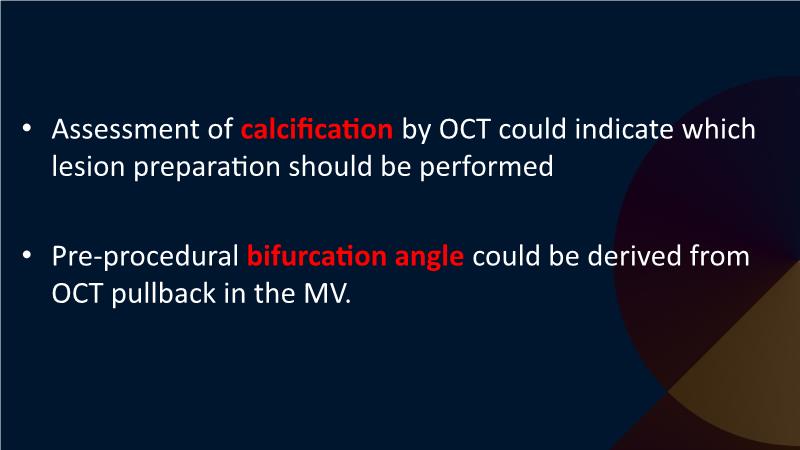 • Assessment of calcification by OCT could indicate which lesion preparation should be performed

• Pre-procedural bifurcation angle could be derived from OCT pullback in the MV.